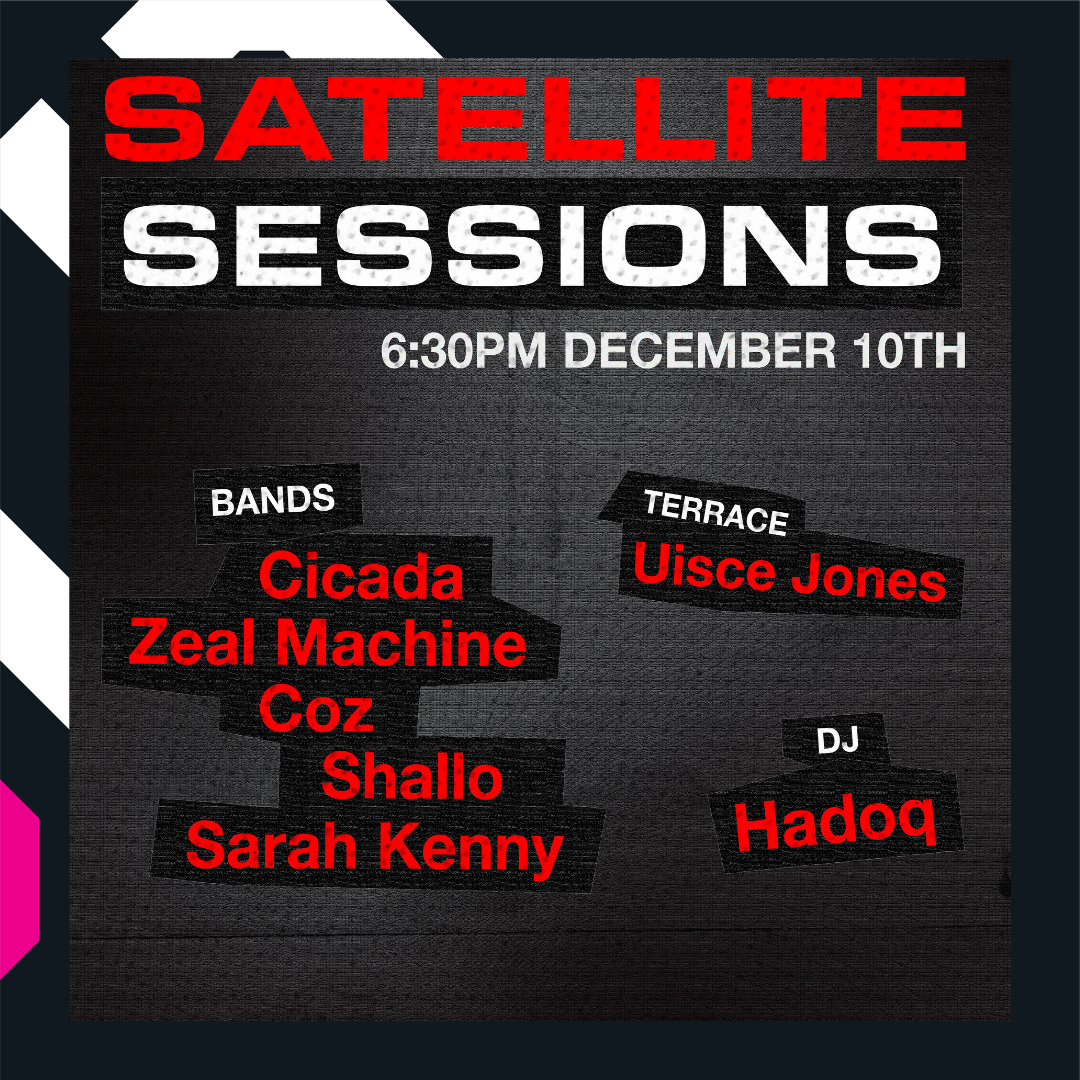 SATELLITE
SESSIONS

6:30PM DECEMBER 10TH

BANDS
Cicada
Zeal Machine
Coz
Shallo
Sarah Kenny

TERRACE
Uisce Jones

DJ
Hadoq